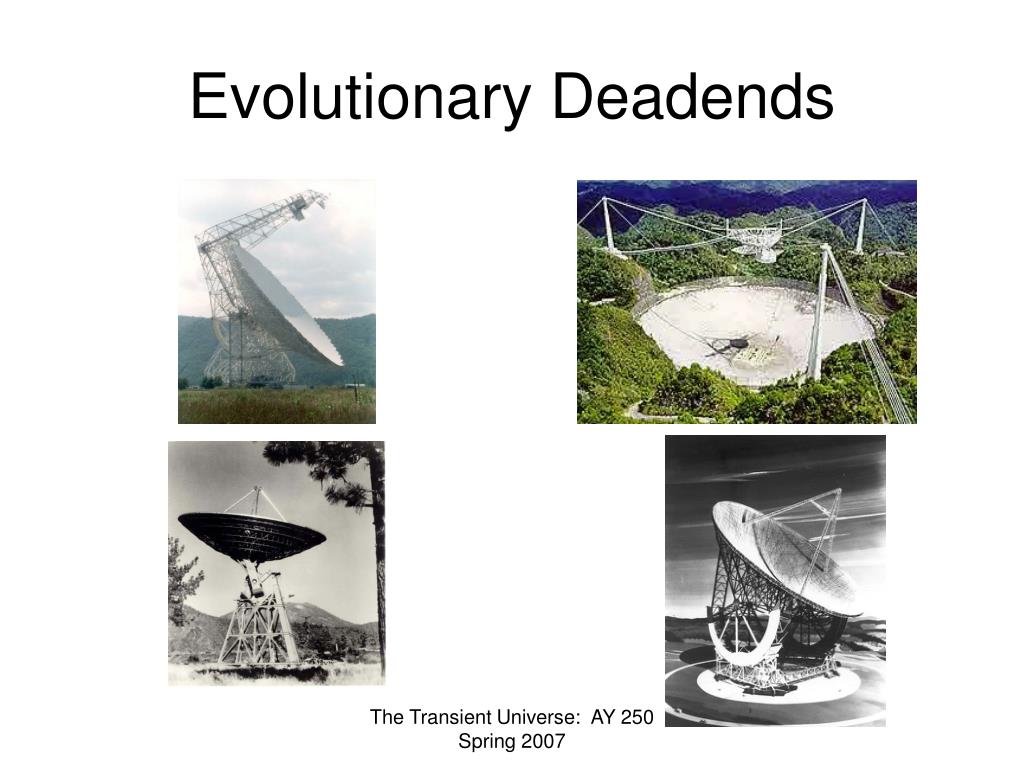 Evolutionary Deadends

The Transient Universe: AY 250
Spring 2007